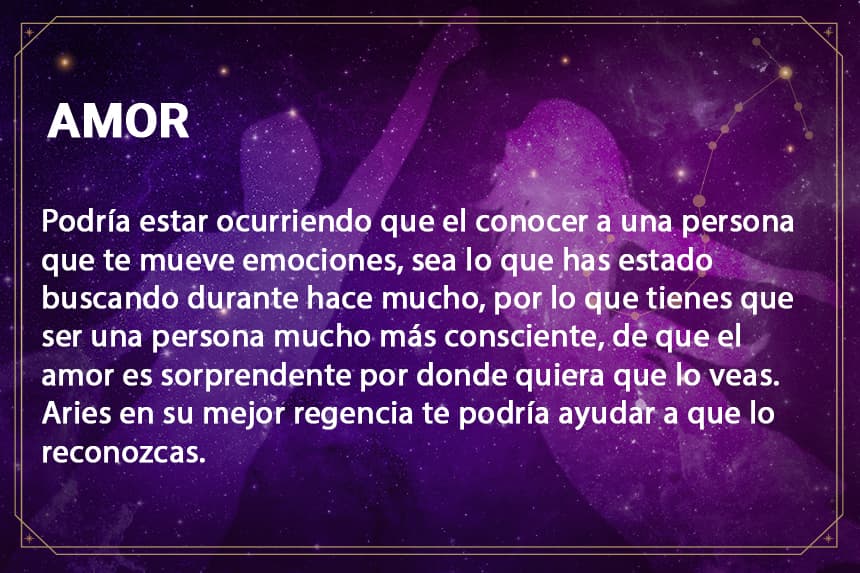 AMOR

Podría estar ocurriendo que el conocer a una persona que te mueve emociones, sea lo que has estado buscando durante hace mucho, por lo que tienes que ser una persona mucho más consciente, de que el amor es sorprendente por donde quiera que lo veas. Aries en su mejor regencia te podría ayudar a que lo reconozcas.